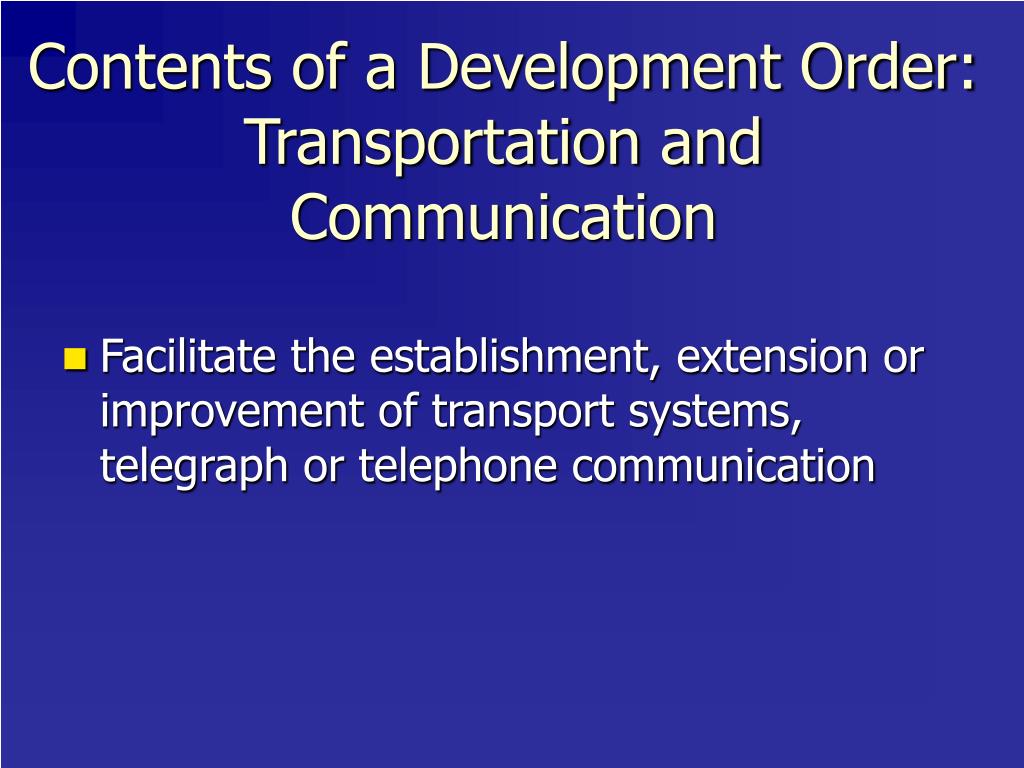 Contents of a Development Order: Transportation and Communication

Facilitate the establishment, extension or improvement of transport systems, telegraph or telephone communication